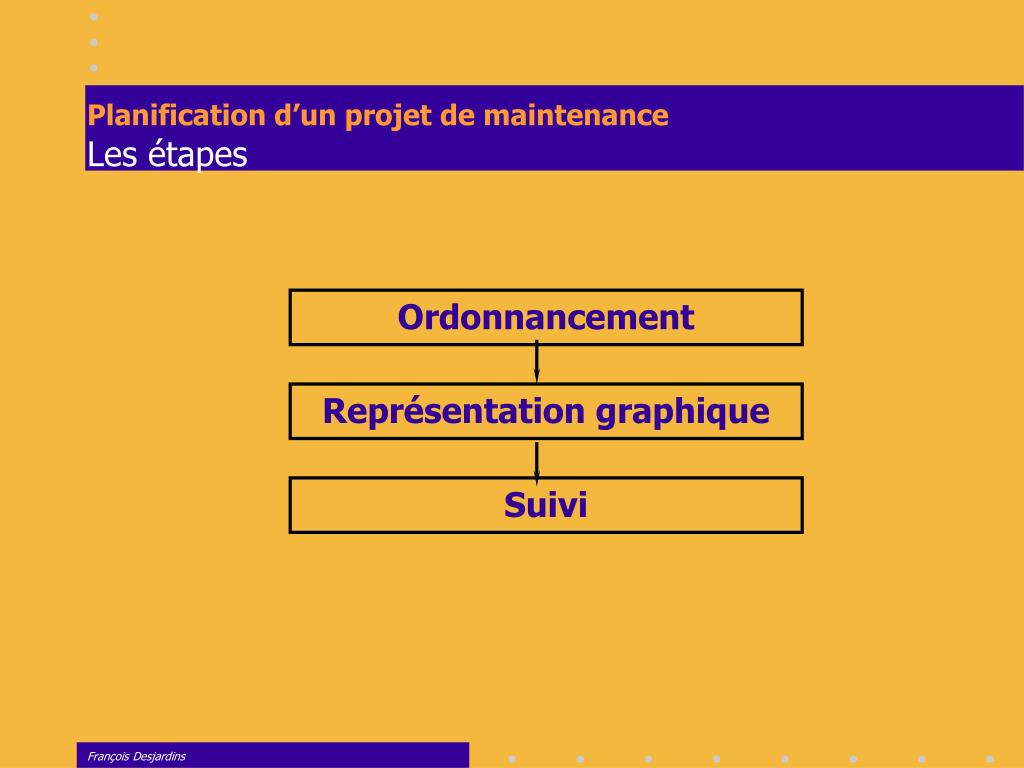 Planification d’un projet de maintenance
Les étapes

Ordonnancement

Représentation graphique

Suivi

François Desjardins